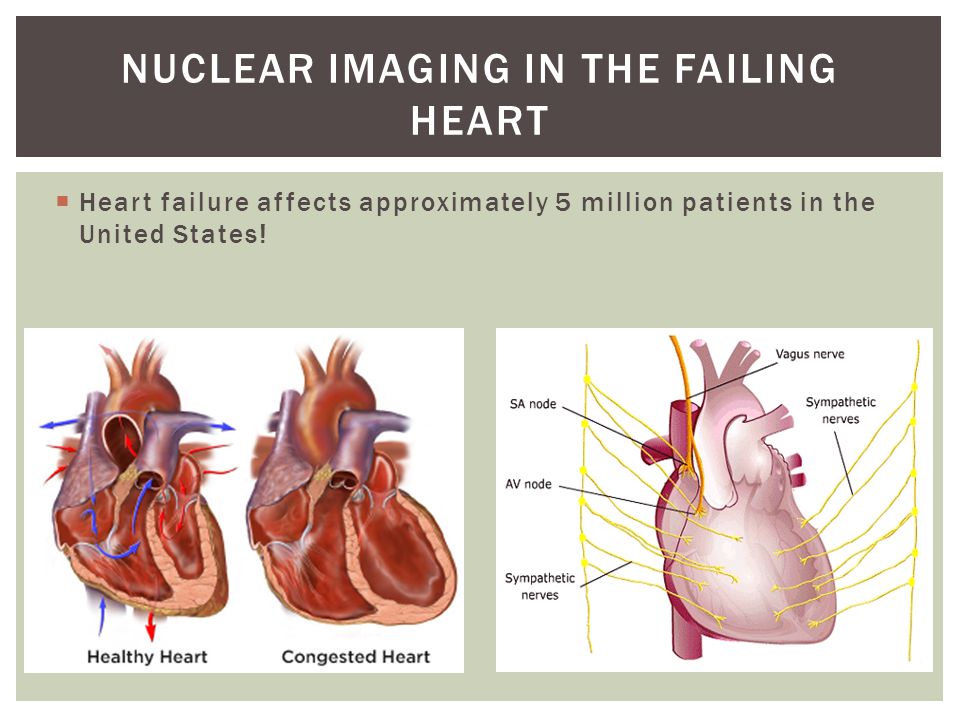 NUCLEAR IMAGING IN THE FAILING HEART

Heart failure affects approximately 5 million patients in the United States!

Healthy Heart

Congested Heart

Vagus nerve

SA node

Sympathetic nerves

AV node

Sympathetic nerves